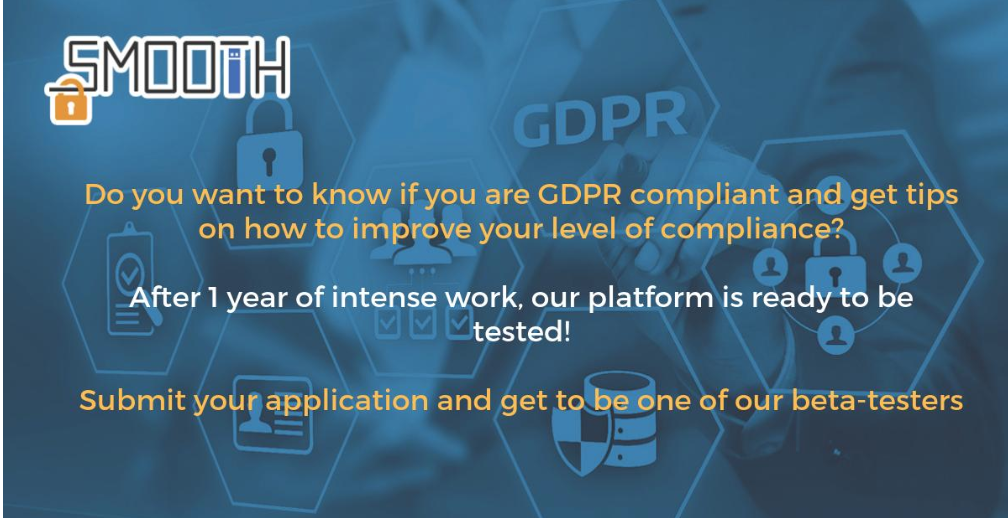 SMOOTH

GDPR

Do you want to know if you are GDPR compliant and get tips on how to improve your level of compliance?

After 1 year of intense work, our platform is ready to be tested!

Submit your application and get to be one of our beta-testers